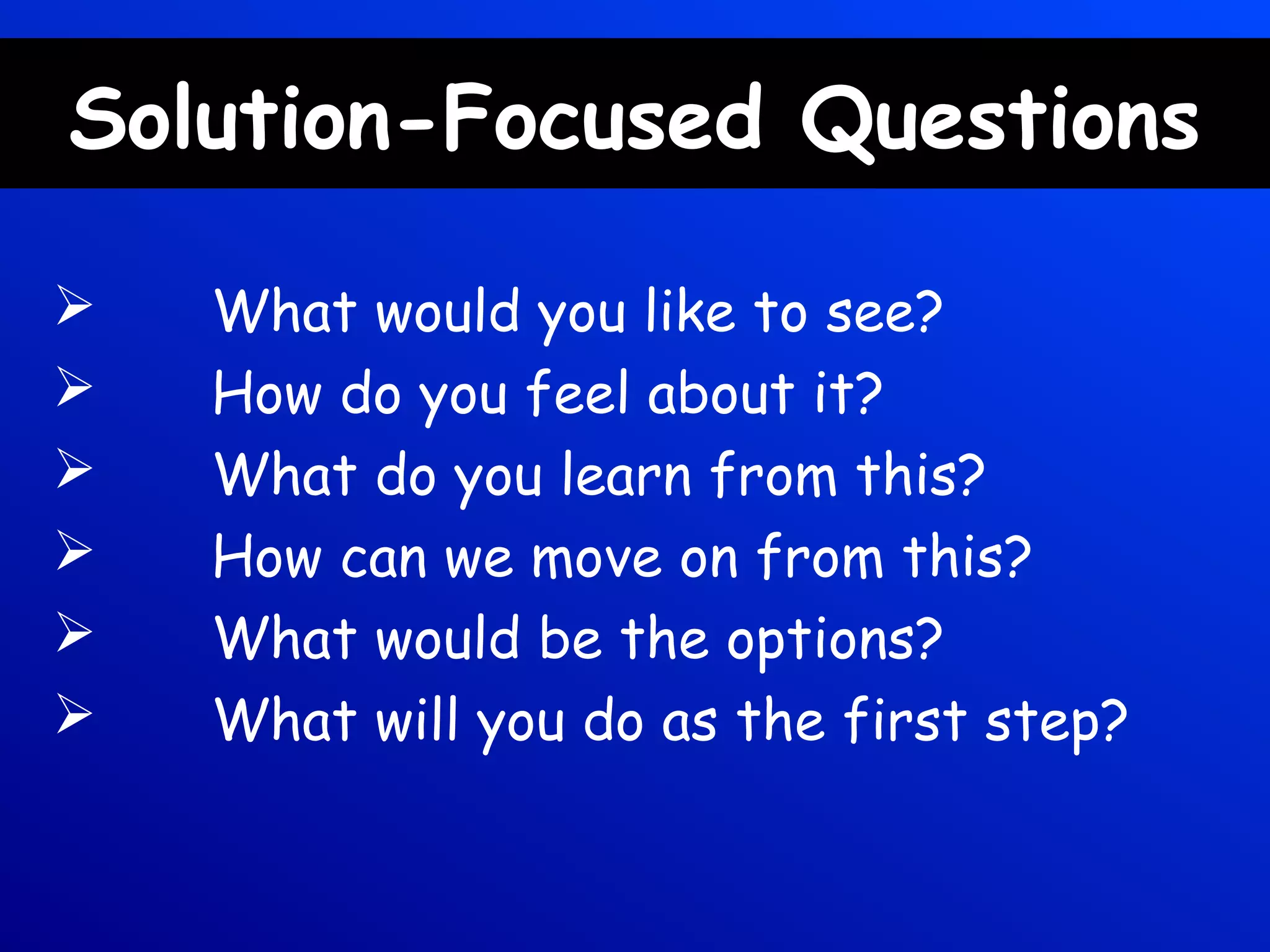 Solution-Focused Questions

➢ What would you like to see?
➢ How do you feel about it?
➢ What do you learn from this?
➢ How can we move on from this?
➢ What would be the options?
➢ What will you do as the first step?